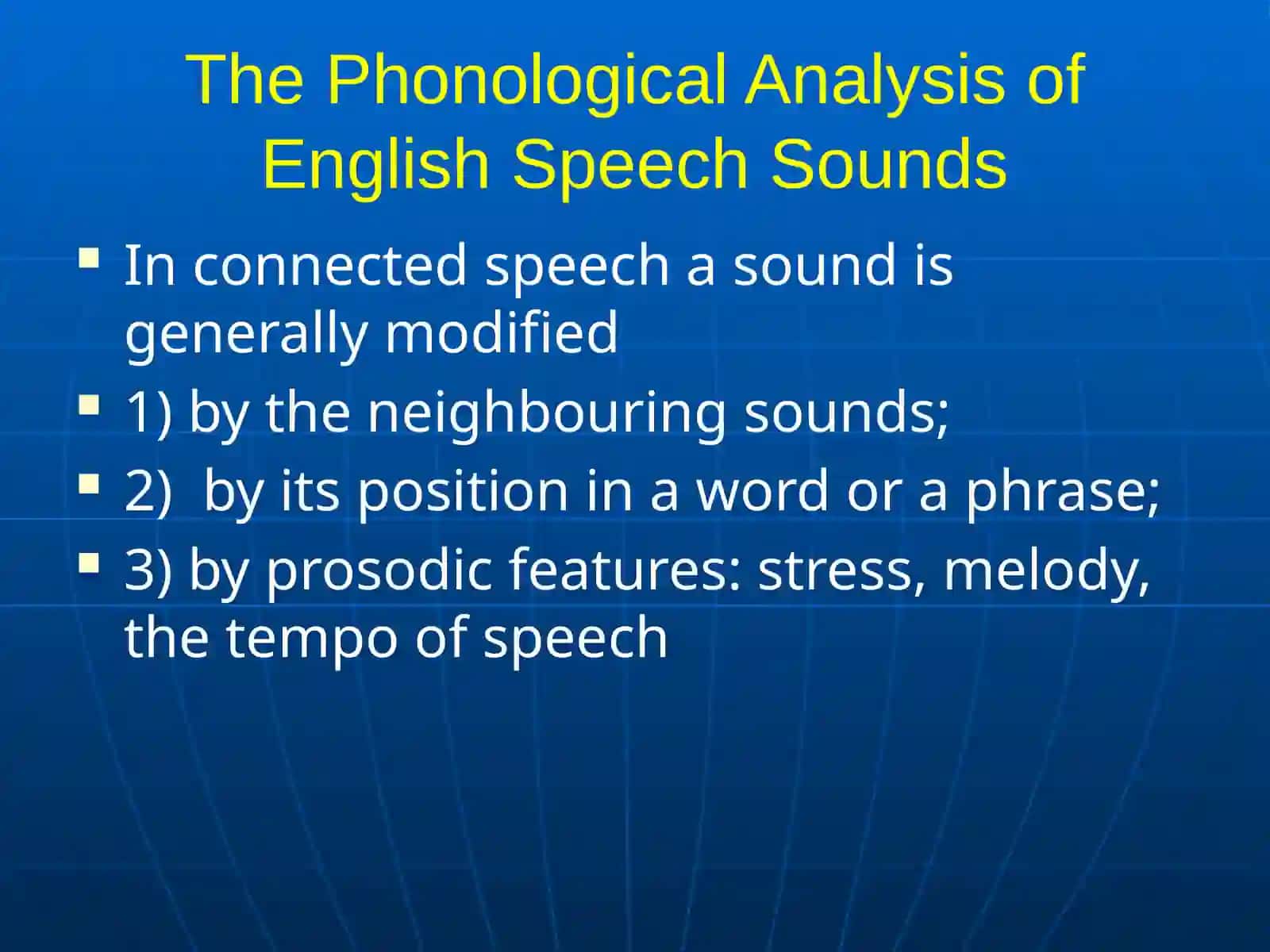 The Phonological Analysis of English Speech Sounds

- In connected speech a sound is generally modified
- 1) by the neighbouring sounds;
- 2)  by its position in a word or a phrase;
- 3) by prosodic features: stress, melody, the tempo of speech